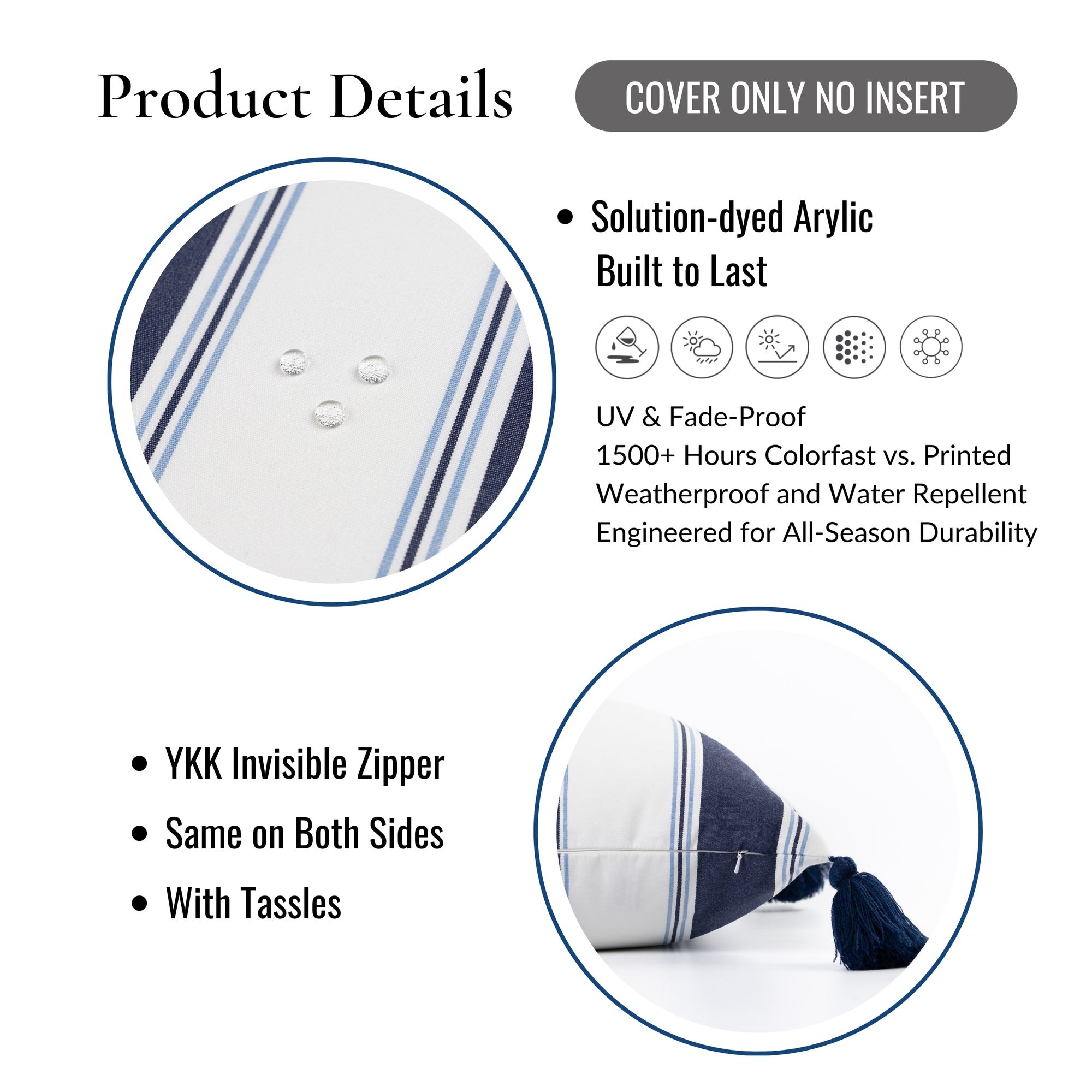 Product Details

COVER ONLY NO INSERT

• Solution-dyed Arylic
Built to Last

UV & Fade-Proof
1500+ Hours Colorfast vs. Printed
Weatherproof and Water Repellent
Engineered for All-Season Durability

• YKK Invisible Zipper
• Same on Both Sides
• With Tassles